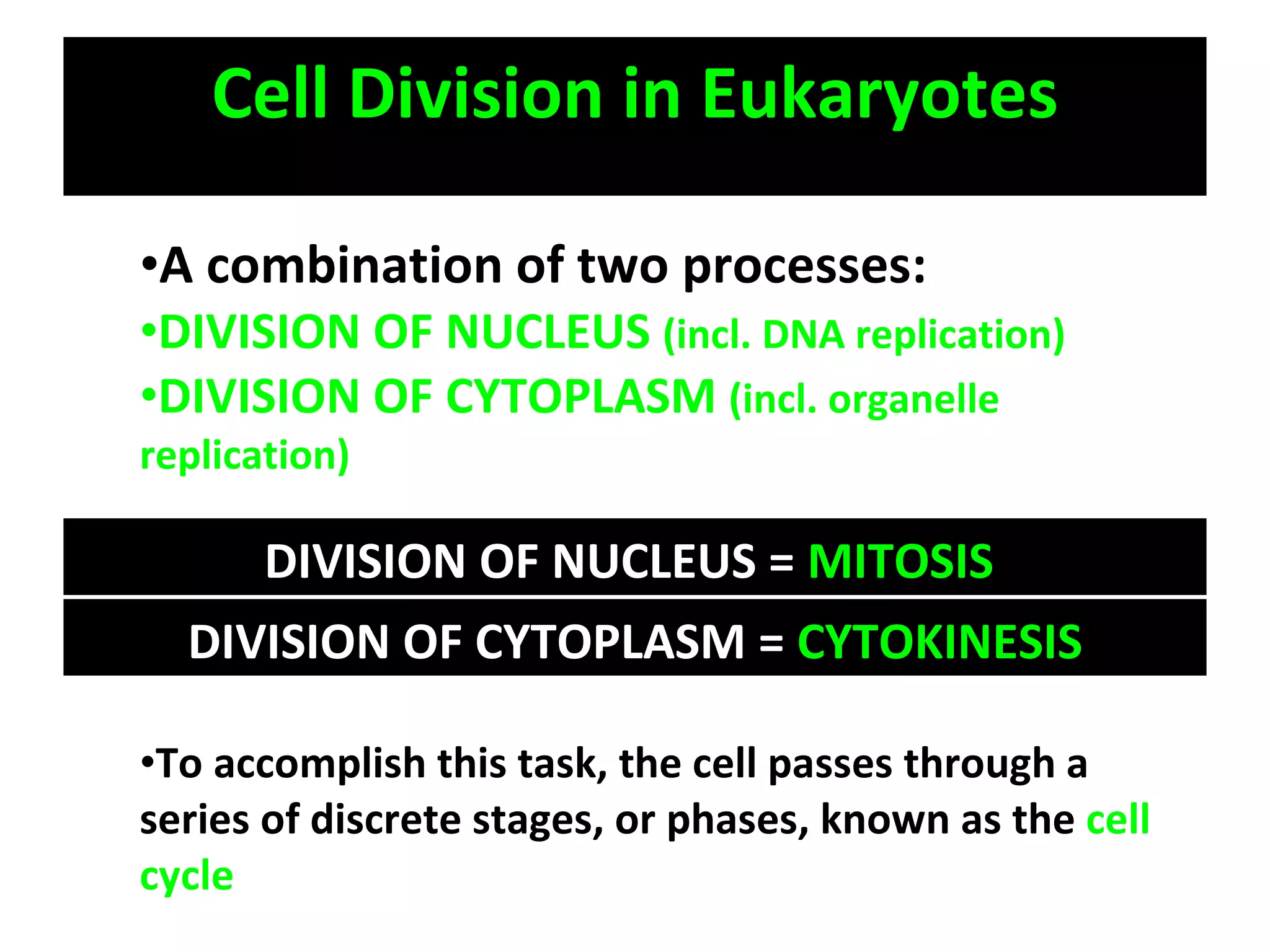 Cell Division in Eukaryotes

•A combination of two processes:
•DIVISION OF NUCLEUS (incl. DNA replication)
•DIVISION OF CYTOPLASM (incl. organelle replication)

DIVISION OF NUCLEUS = MITOSIS

DIVISION OF CYTOPLASM = CYTOKINESIS

•To accomplish this task, the cell passes through a series of discrete stages, or phases, known as the cell cycle